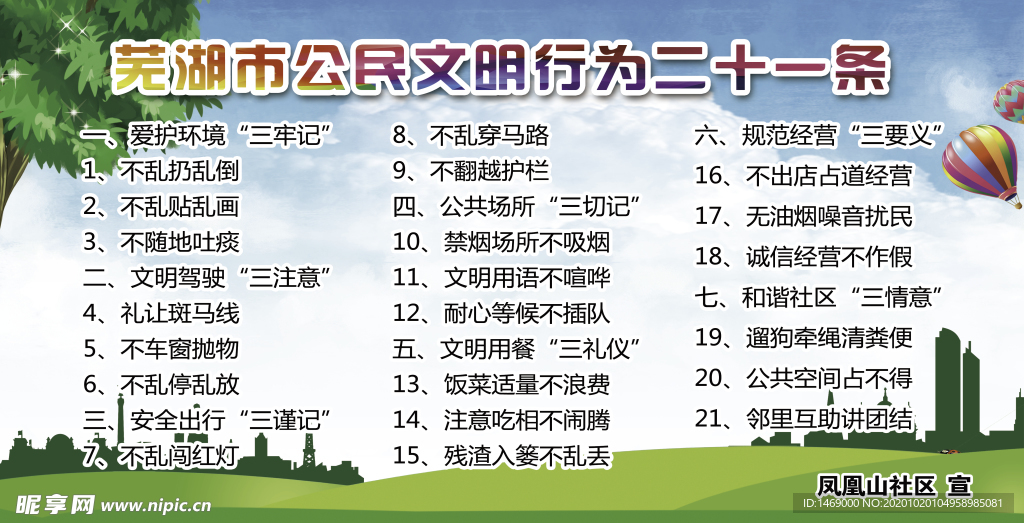 芜湖市公民文明行为二十一条

一、爱护环境“三牢记”
1、不乱扔乱倒
2、不乱贴乱画
3、不随地吐痰
二、文明驾驶“三注意”
4、礼让斑马线
5、不车窗抛物
6、不乱停乱放
三、安全出行“三谨记”
7、不乱闯红灯

8、不乱穿马路
9、不翻越护栏
四、公共场所“三切记”
10、禁烟场所不吸烟
11、文明用语不喧哗
12、耐心等候不插队
五、文明用餐“三礼仪”
13、饭菜适量不浪费
14、注意吃相不闹腾
15、残渣入篓不乱丢

六、规范经营“三要义”
16、不出店占道经营
17、无油烟噪音扰民
18、诚信经营不作假
七、和谐社区“三情意”
19、遛狗牵绳清粪便
20、公共空间占不得
21、邻里互助讲团结

凤凰山社区 宣

昵享网 www.nipic.cn
ID:1469000 NO:20201020104958985081